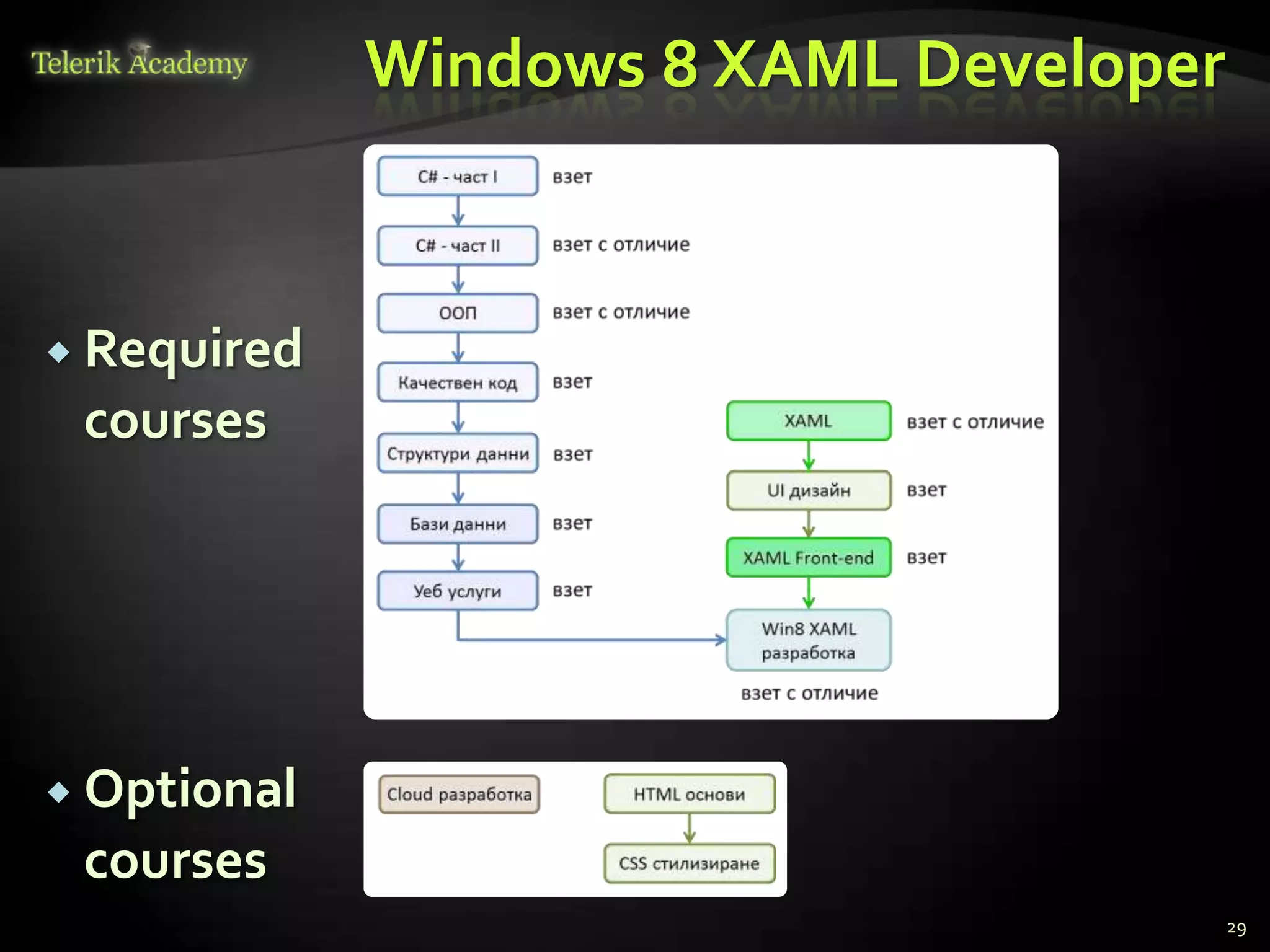 Telerik Academy

Windows 8 XAML Developer

Required courses

C# - част I взет

C# - част II взет с отличие

ООП взет с отличие

Качествен код взет

Структури данни взет

Бази данни взет

Уеб услуги взет

XAML взет с отличие

UI дизайн взет

XAML Front-end взет

Win8 XAML разработка

взет с отличие

Optional courses

Cloud разработка

HTML основи

CSS стилизиране

29